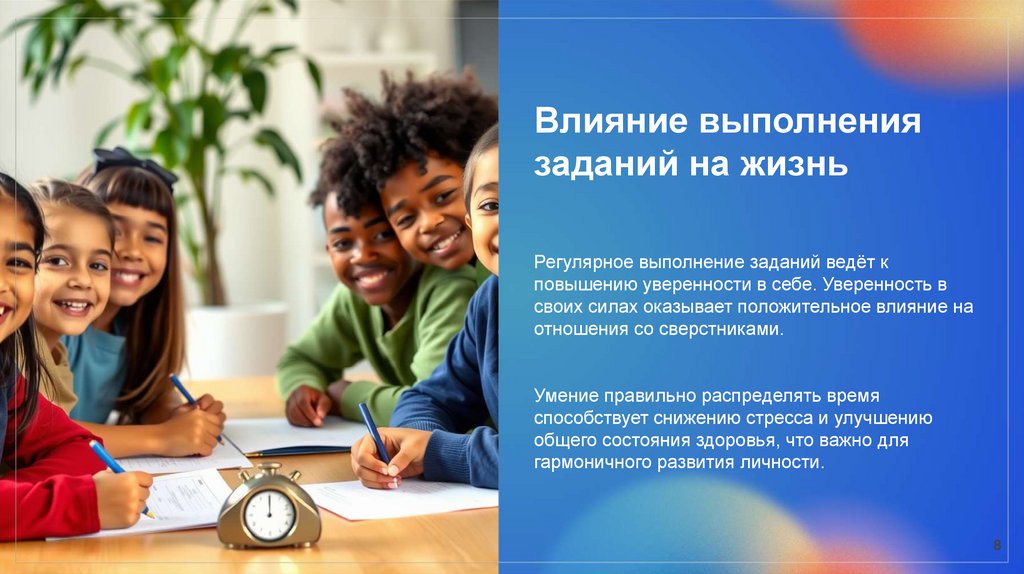 Влияние выполнения заданий на жизнь

Регулярное выполнение заданий ведёт к повышению уверенности в себе. Уверенность в своих силах оказывает положительное влияние на отношения со сверстниками.

Умение правильно распределять время способствует снижению стресса и улучшению общего состояния здоровья, что важно для гармоничного развития личности.

8